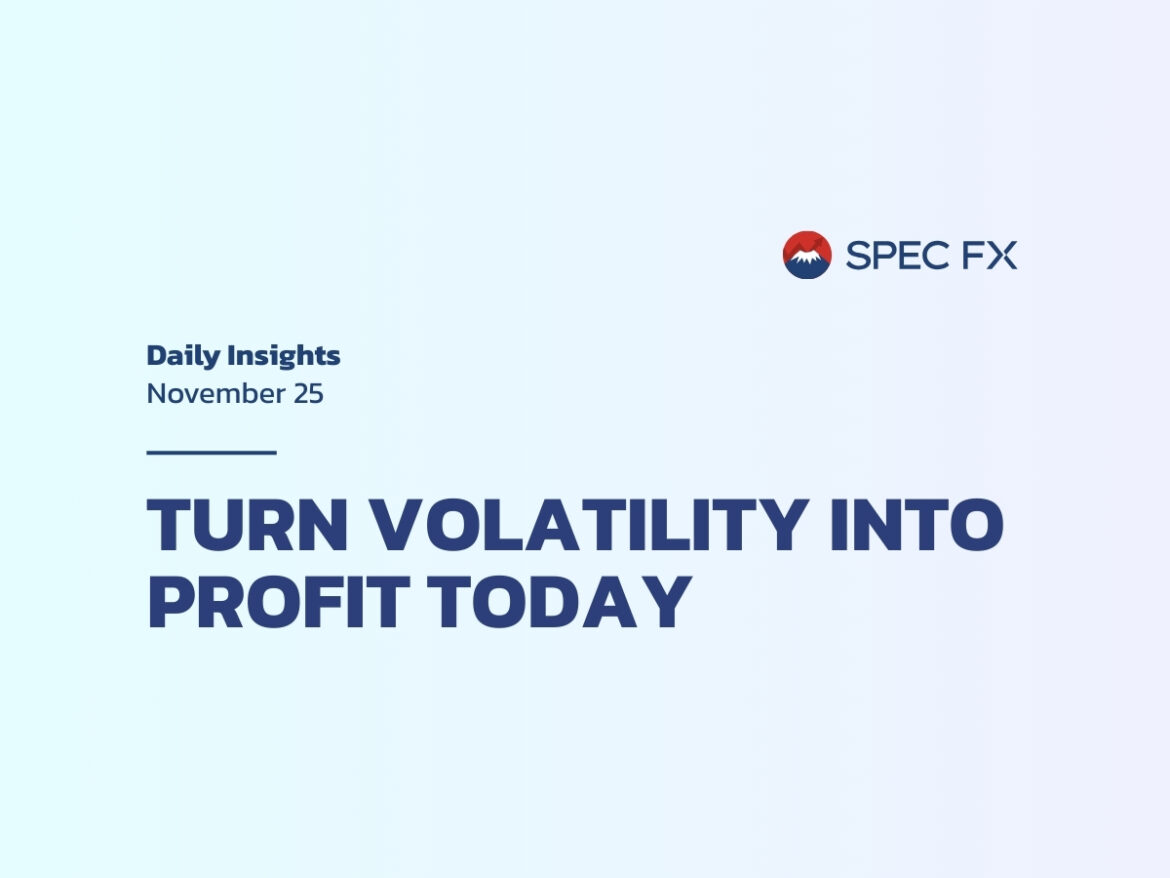 SPEC FX

Daily Insights
November 25

TURN VOLATILITY INTO PROFIT TODAY